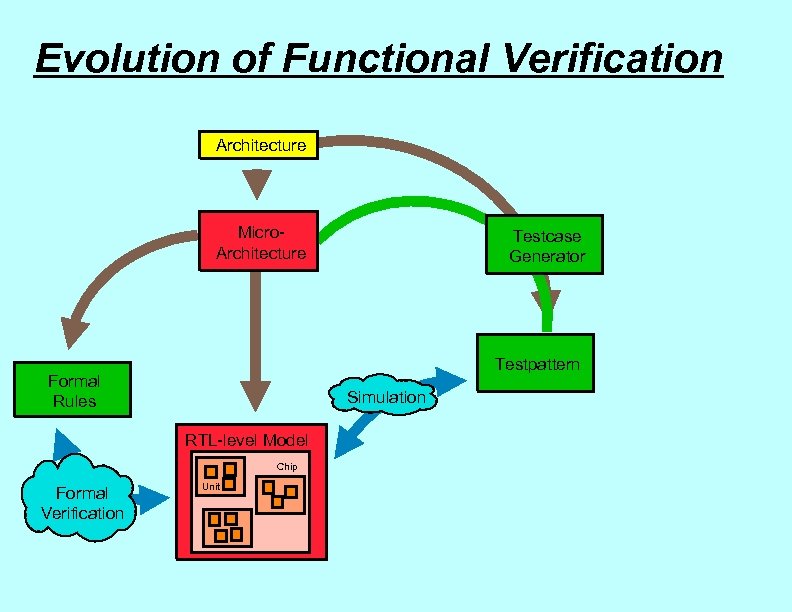 Evolution of Functional Verification

Architecture

Micro-Architecture

Testcase Generator

Testpattern

Formal Rules

Simulation

RTL-level Model

Chip

Unit

Formal Verification